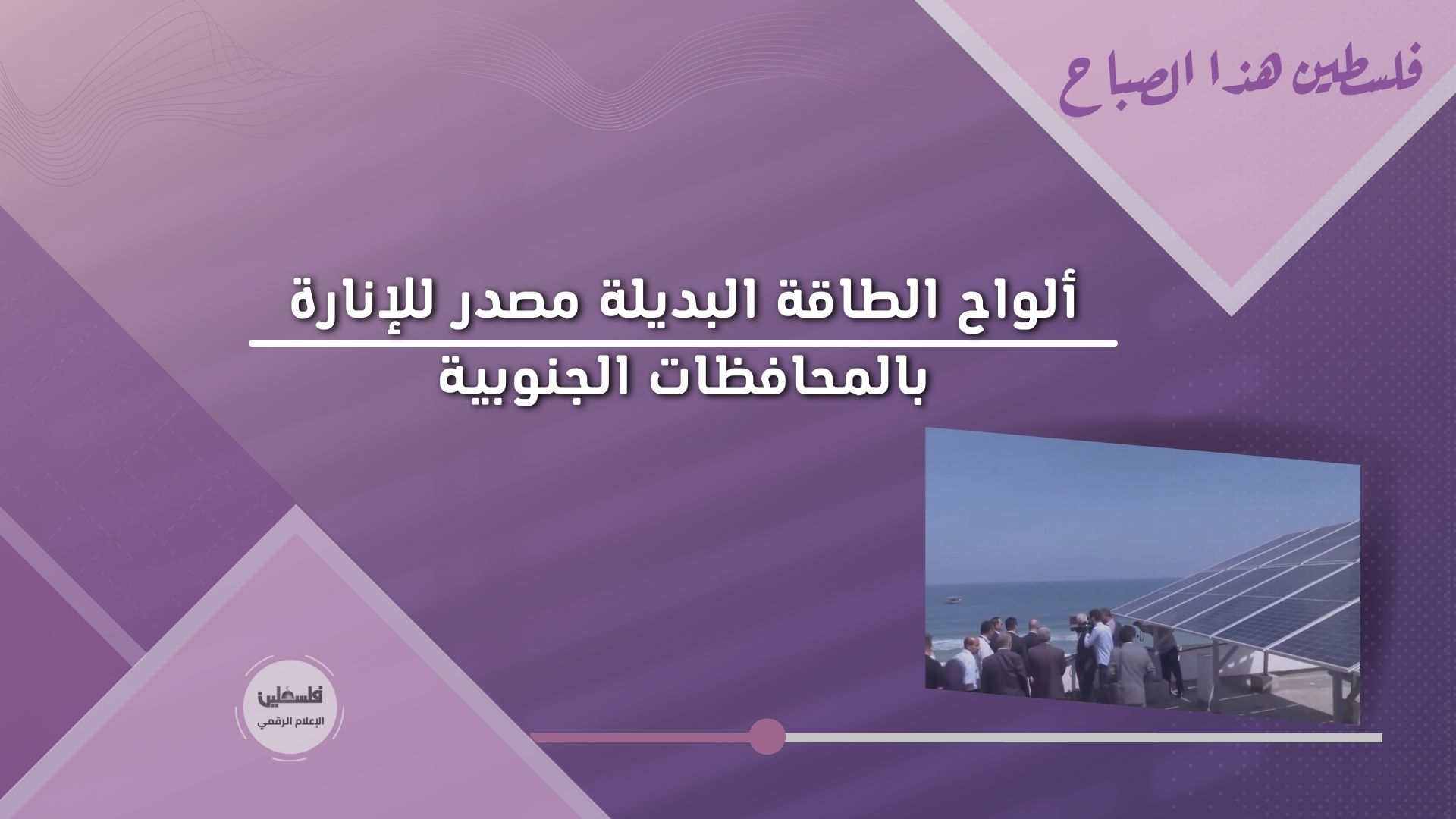 فلسطين هذا الصباح

ألواح الطاقة البديلة مصدر للإنارة
بالمحافظات الجنوبية

فلسطين
الإعلام الرقمي